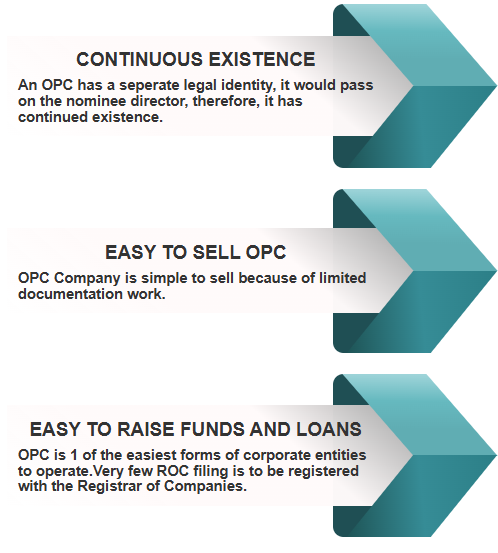 CONTINUOUS EXISTENCE

An OPC has a seperate legal identity, it would pass on the nominee director, therefore, it has continued existence.

EASY TO SELL OPC

OPC Company is simple to sell because of limited documentation work.

EASY TO RAISE FUNDS AND LOANS

OPC is 1 of the easiest forms of corporate entities to operate.Very few ROC filing is to be registered with the Registrar of Companies.